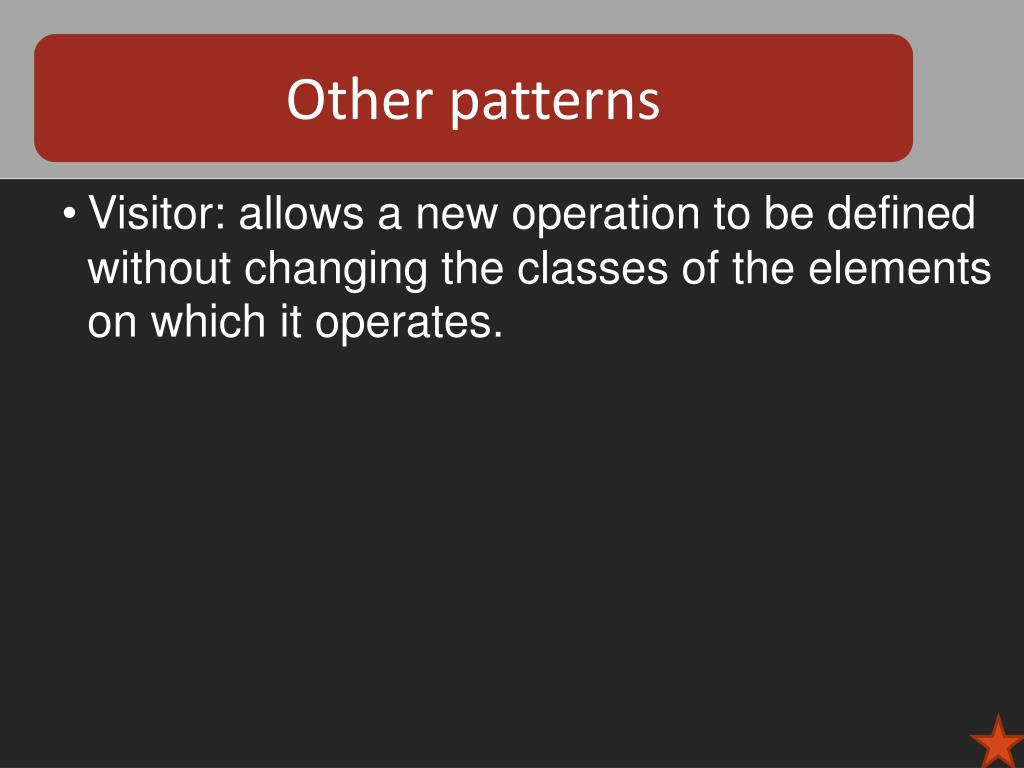 Other patterns

• Visitor: allows a new operation to be defined without changing the classes of the elements on which it operates.